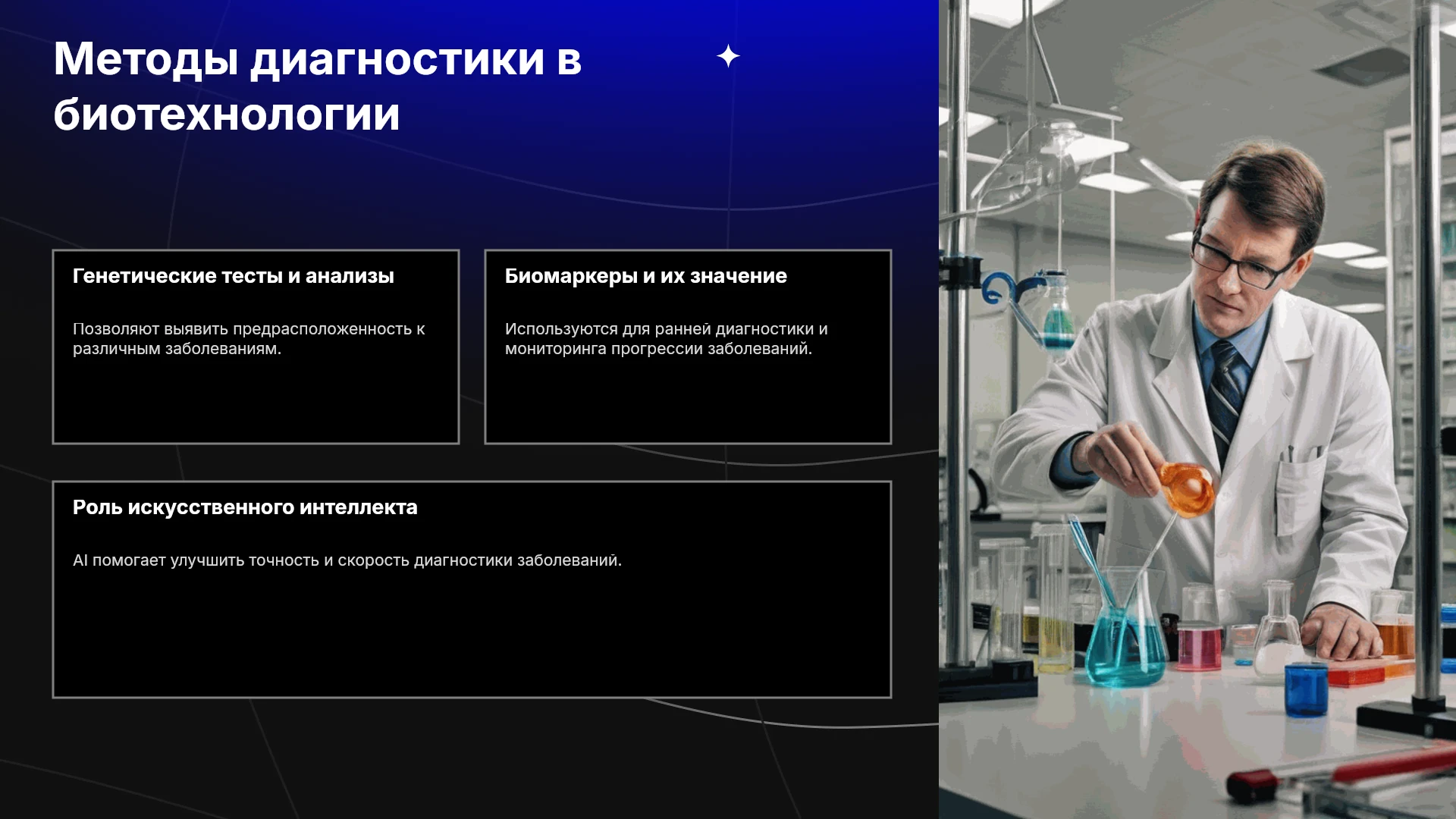 Методы диагностики в биотехнологии

Генетические тесты и анализы

Позволяют выявить предрасположенность к различным заболеваниям.

Биомаркеры и их значение

Используются для ранней диагностики и мониторинга прогрессии заболеваний.

Роль искусственного интеллекта

AI помогает улучшить точность и скорость диагностики заболеваний.